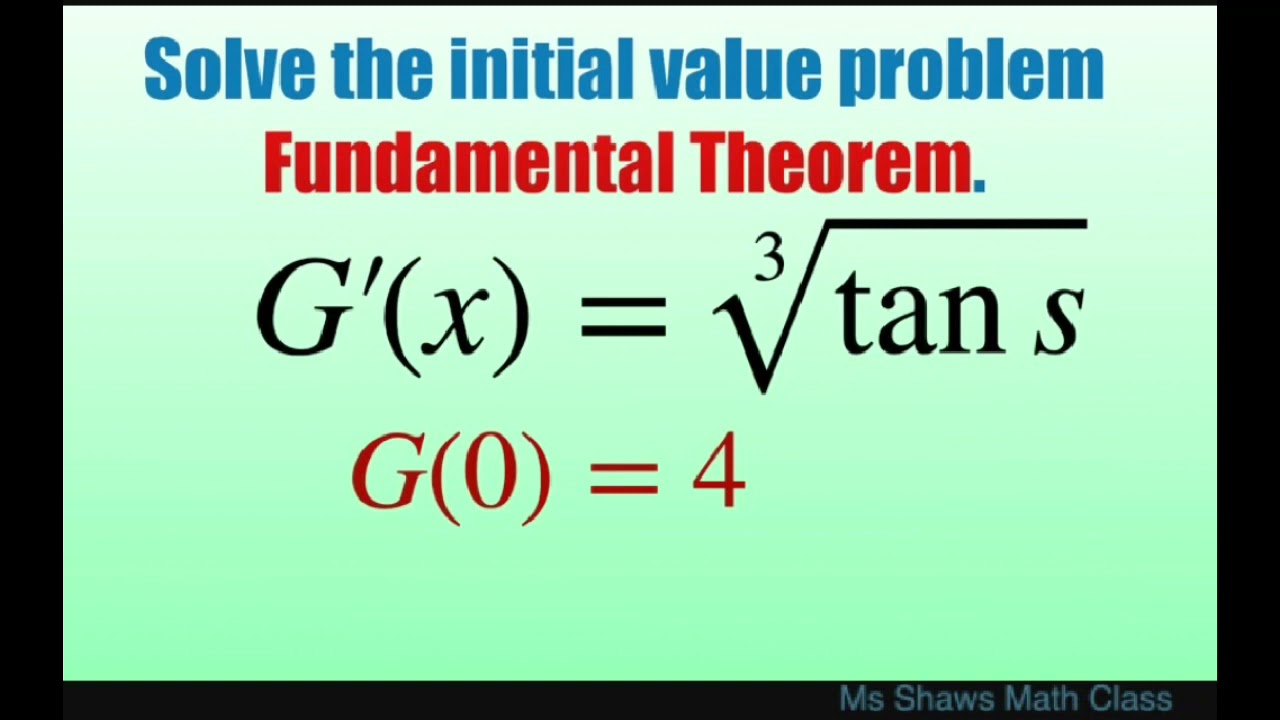 Solve the initial value problem

Fundamental Theorem.

$G'(x) = \sqrt[3]{\tan s}$

$G(0) = 4$

Ms Shaws Math Class